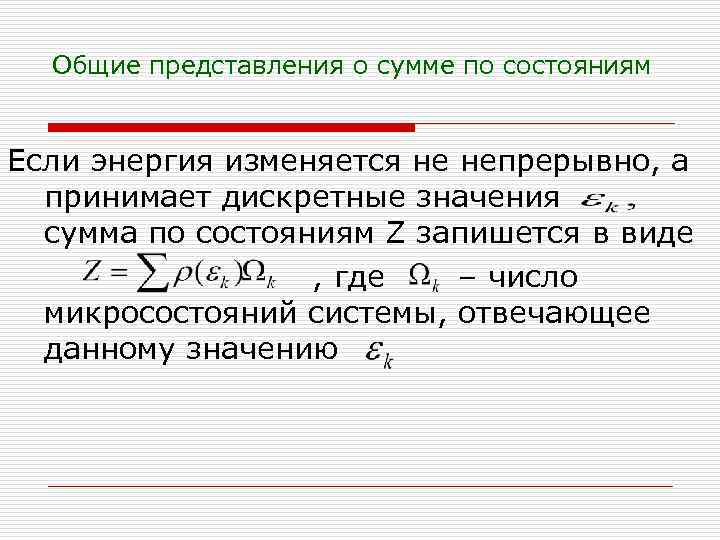 Общие представления о сумме по состояниям

Если энергия изменяется не непрерывно, а принимает дискретные значения $\varepsilon_k$, сумма по состояниям Z запишется в виде $Z = \sum \rho(\varepsilon_k)\Omega_k$ , где $\Omega_k$ – число микросостояний системы, отвечающее данному значению $\varepsilon_k$